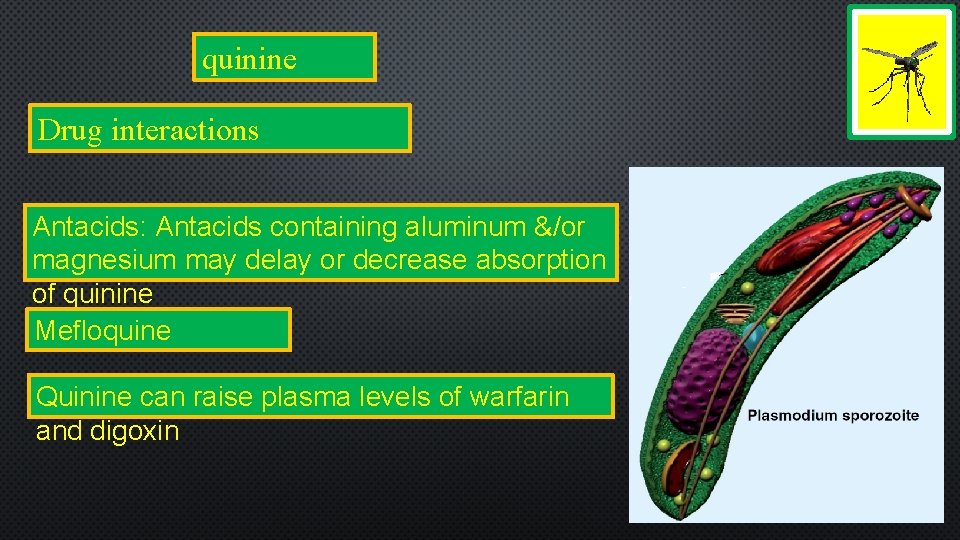 quinine

Drug interactions

Antacids: Antacids containing aluminum &/or magnesium may delay or decrease absorption of quinine

Mefloquine

Quinine can raise plasma levels of warfarin and digoxin

Plasmodium sporozoite